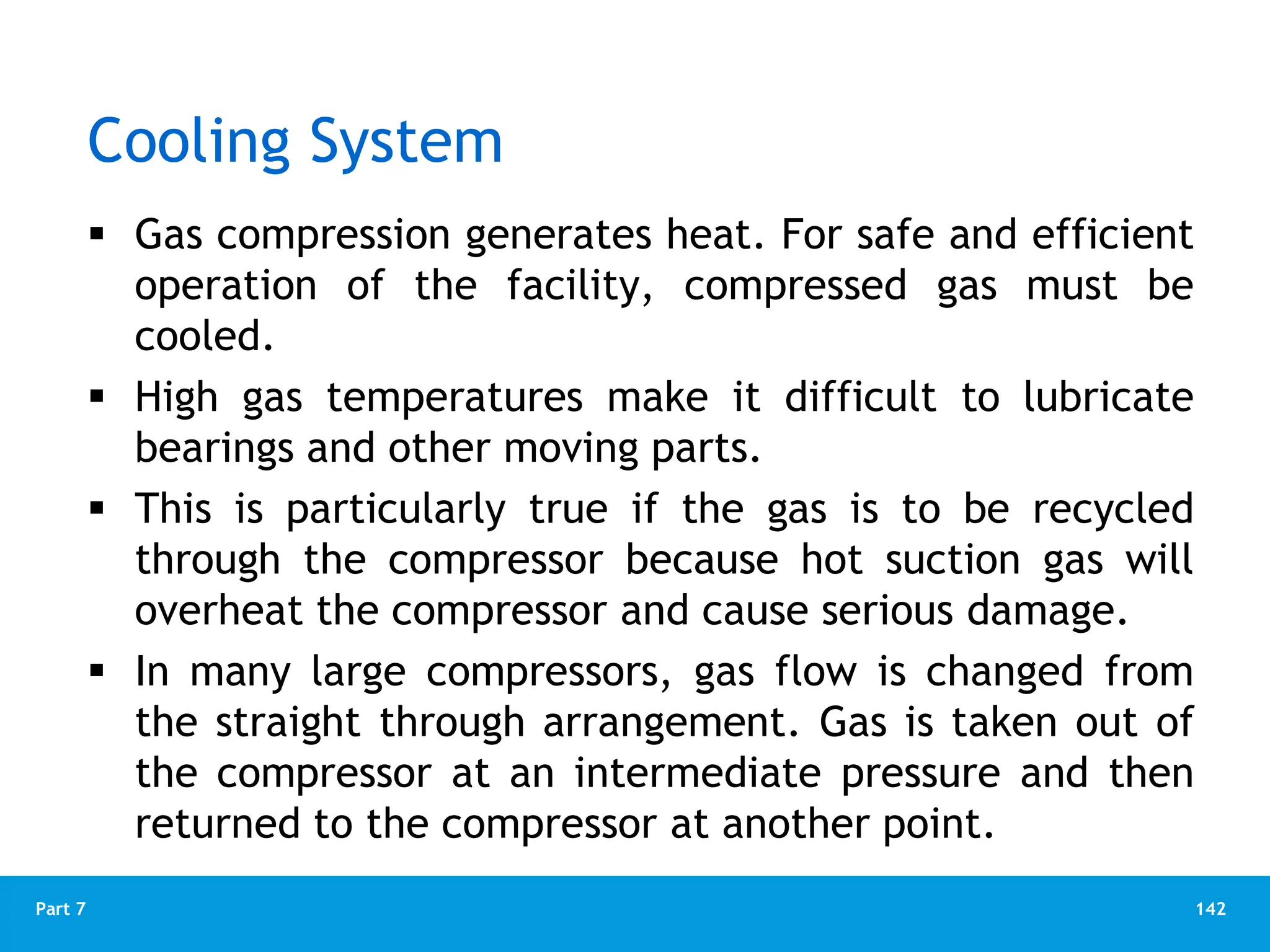 Cooling System

▪ Gas compression generates heat. For safe and efficient operation of the facility, compressed gas must be cooled.

▪ High gas temperatures make it difficult to lubricate bearings and other moving parts.

▪ This is particularly true if the gas is to be recycled through the compressor because hot suction gas will overheat the compressor and cause serious damage.

▪ In many large compressors, gas flow is changed from the straight through arrangement. Gas is taken out of the compressor at an intermediate pressure and then returned to the compressor at another point.

Part 7

142